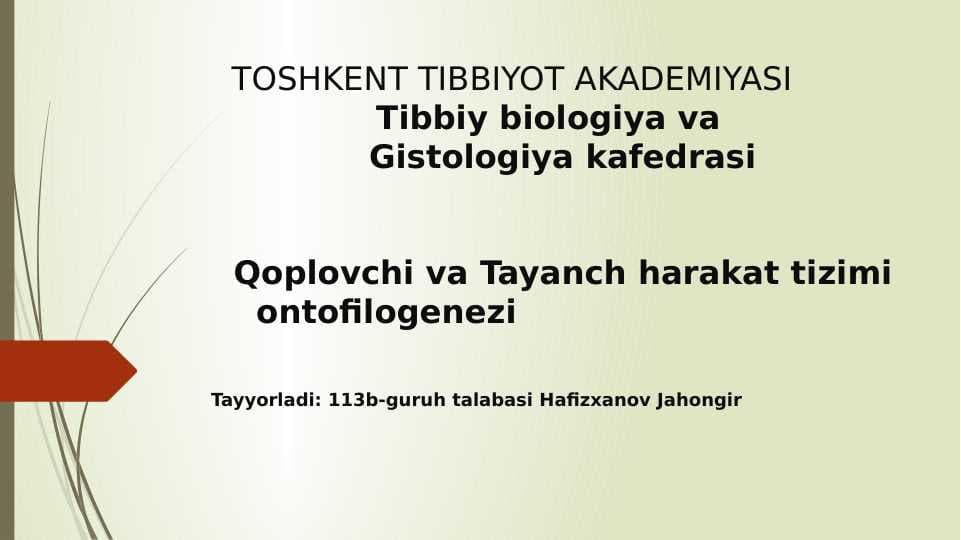 TOSHKENT TIBBIYOT AKADEMIYASI
Tibbiy biologiya va
Gistologiya kafedrasi

Qoplovchi va Tayanch harakat tizimi ontofilogenezi

Tayyorladi: 113b-guruh talabasi Hafizxanov Jahongir